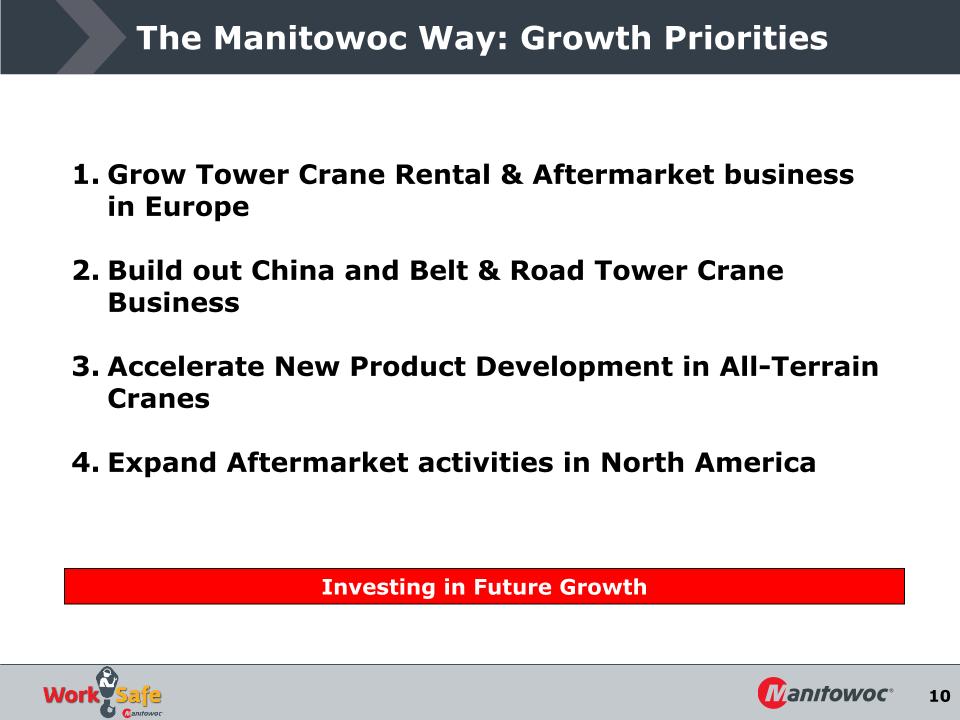 The Manitowoc Way: Growth Priorities

1. Grow Tower Crane Rental & Aftermarket business in Europe

2. Build out China and Belt & Road Tower Crane Business

3. Accelerate New Product Development in All-Terrain Cranes

4. Expand Aftermarket activities in North America

Investing in Future Growth

Work Safe Manitowoc

Manitowoc

10